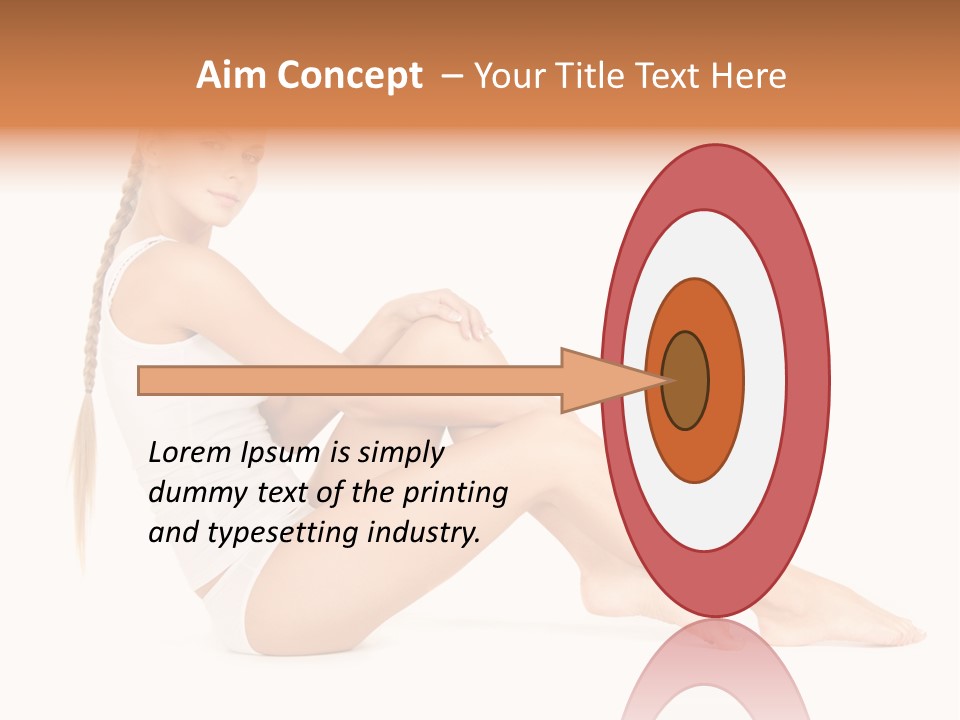 Aim Concept – Your Title Text Here

Lorem Ipsum is simply dummy text of the printing and typesetting industry.